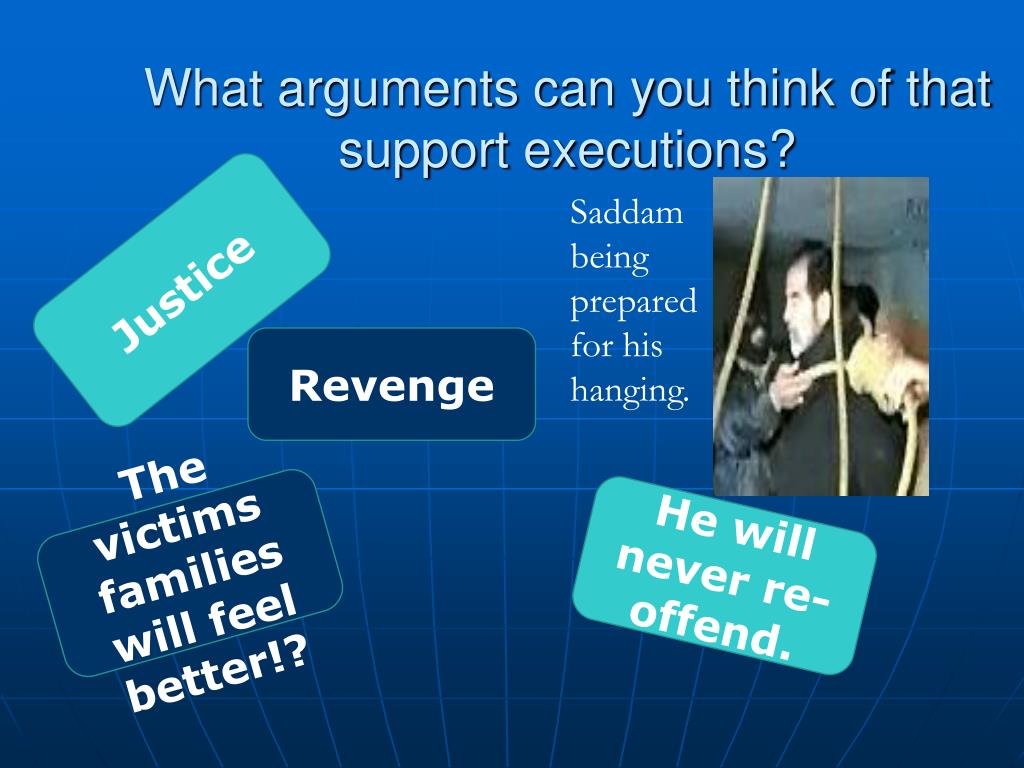 What arguments can you think of that support executions?

Justice

Revenge

Saddam being prepared for his hanging.

The victims families will feel better!?

He will never re-offend.